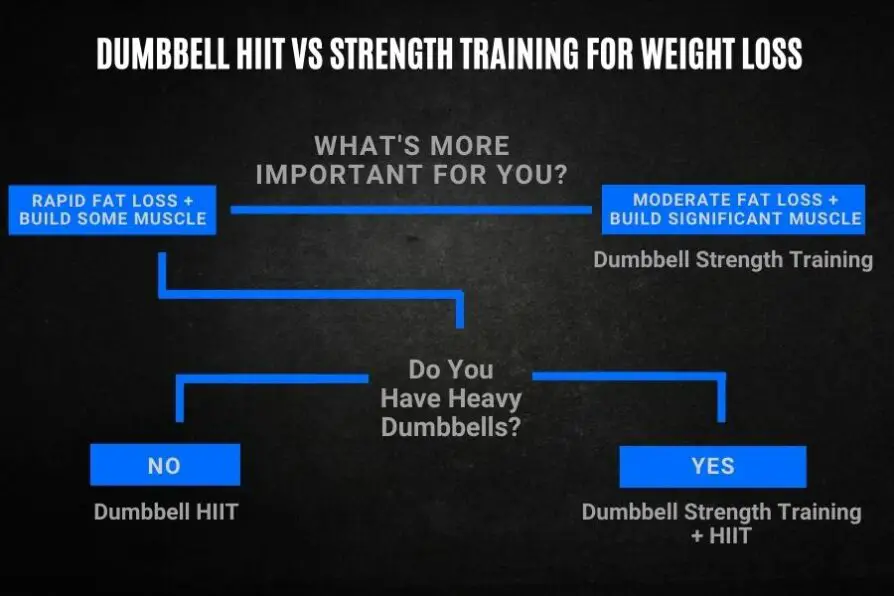 DUMBBELL HIIT VS STRENGTH TRAINING FOR WEIGHT LOSS

WHAT'S MORE IMPORTANT FOR YOU?

RAPID FAT LOSS + BUILD SOME MUSCLE

MODERATE FAT LOSS + BUILD SIGNIFICANT MUSCLE

Dumbbell Strength Training

Do You Have Heavy Dumbbells?

NO

Dumbbell HIIT

YES

Dumbbell Strength Training + HIIT